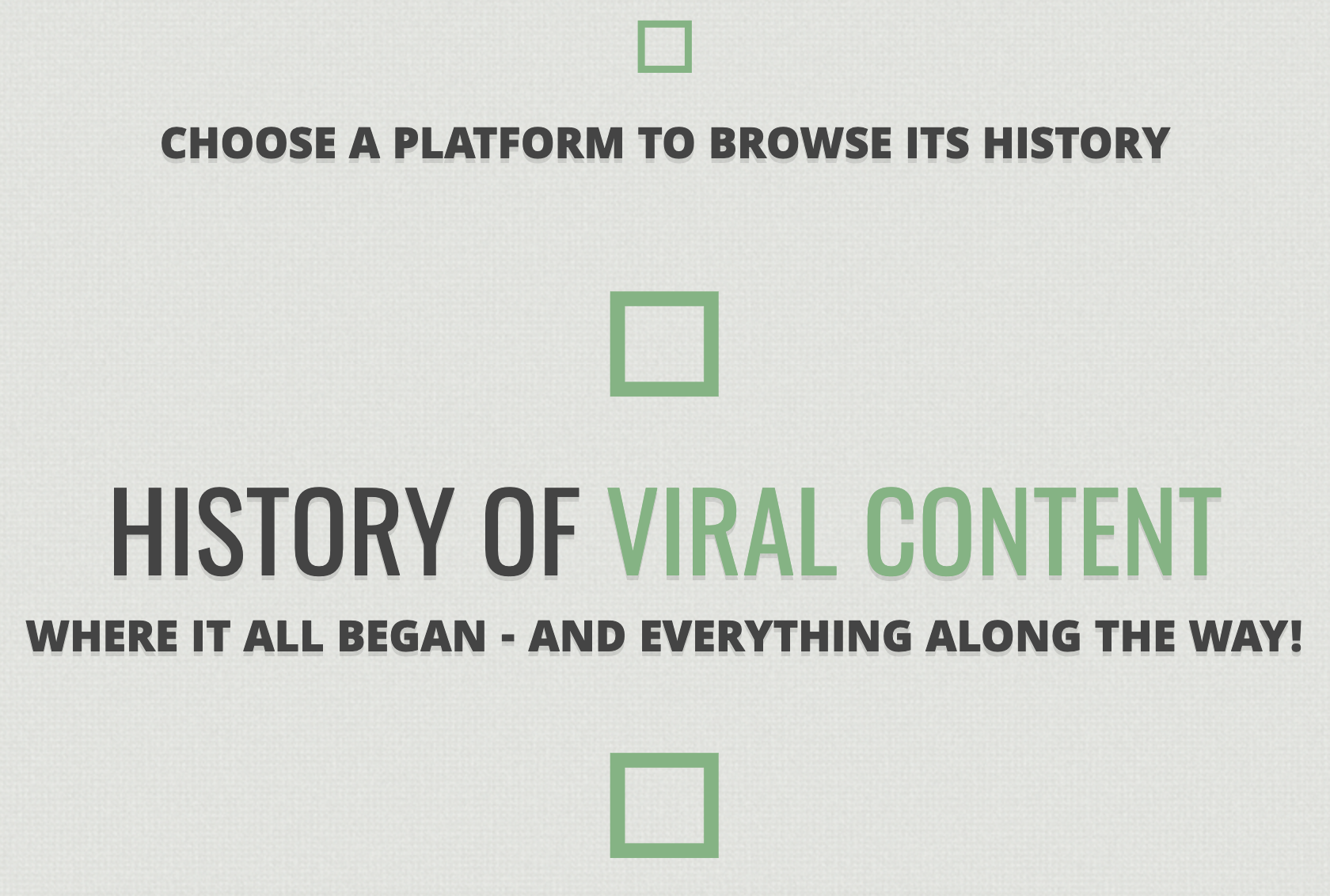 CHOOSE A PLATFORM TO BROWSE ITS HISTORY

HISTORY OF VIRAL CONTENT

WHERE IT ALL BEGAN - AND EVERYTHING ALONG THE WAY!